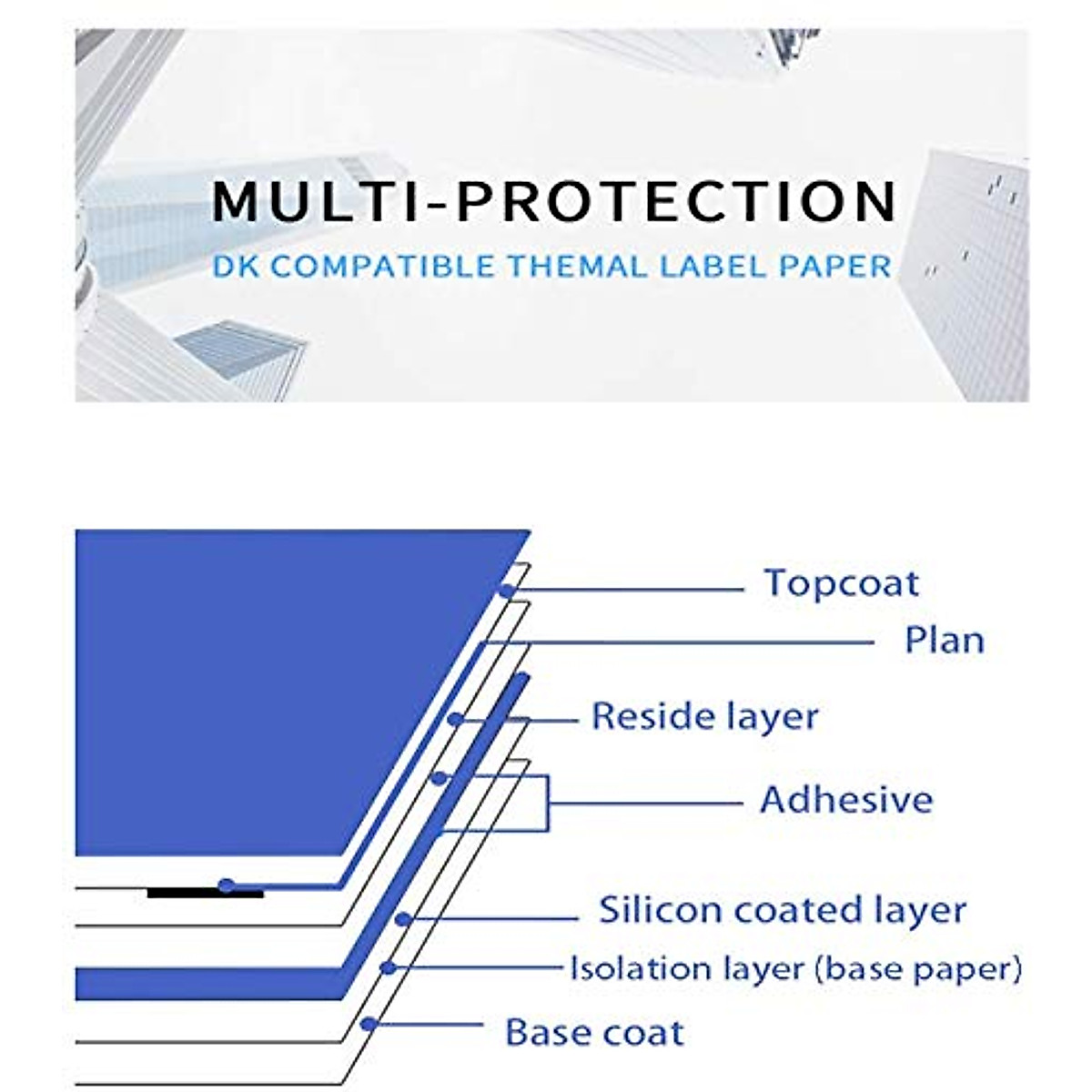 MULTI-PROTECTION
DK COMPATIBLE THEMAL LABEL PAPER

Topcoat
Plan
Reside layer
Adhesive
Silicon coated layer
Isolation layer (base paper)
Base coat